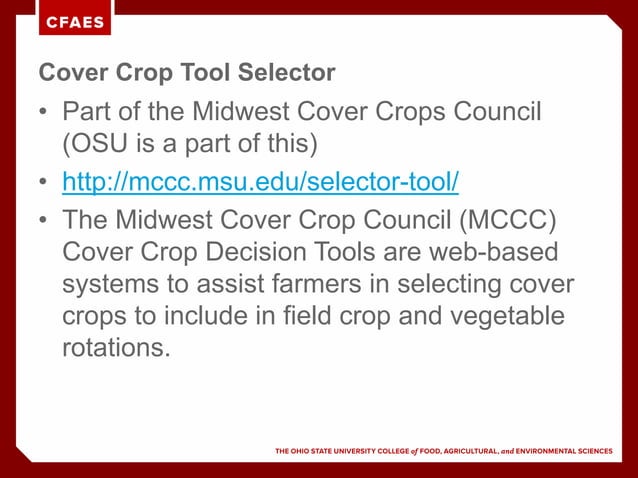 CFAES

Cover Crop Tool Selector

• Part of the Midwest Cover Crops Council (OSU is a part of this)

• http://mccc.msu.edu/selector-tool/

• The Midwest Cover Crop Council (MCCC) Cover Crop Decision Tools are web-based systems to assist farmers in selecting cover crops to include in field crop and vegetable rotations.

THE OHIO STATE UNIVERSITY COLLEGE of FOOD, AGRICULTURAL, and ENVIRONMENTAL SCIENCES